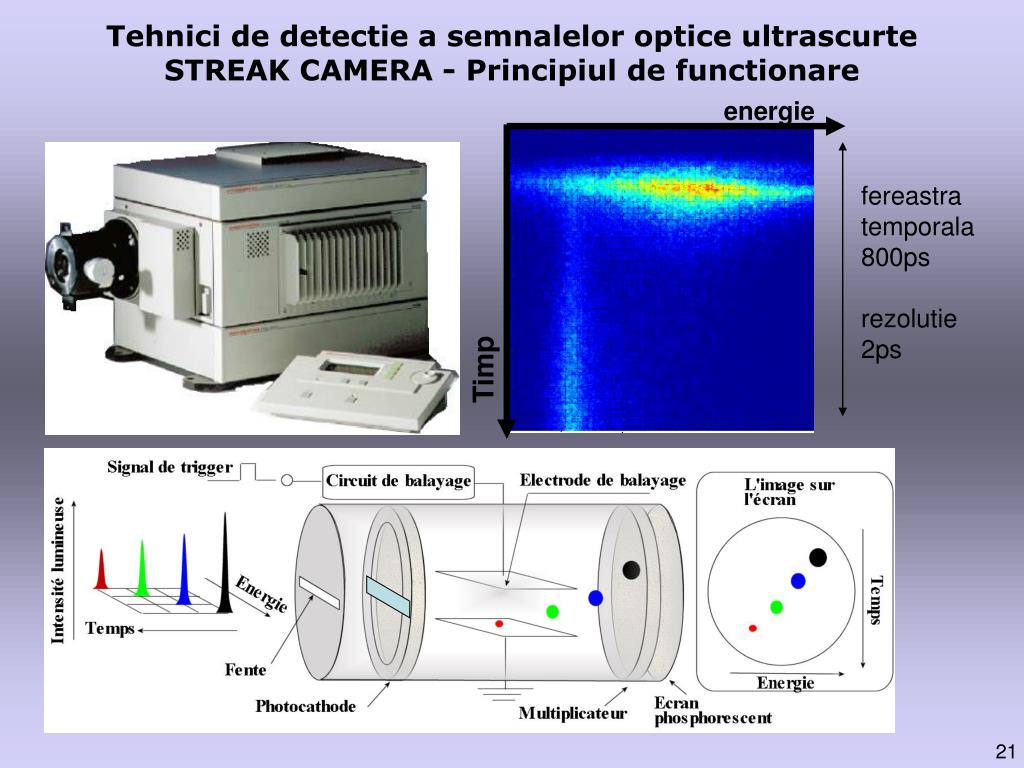 Tehnici de detectie a semnalelor optice ultrascurte
STREAK CAMERA - Principiul de functionare

energie

Timp

fereastra temporala 800ps

rezolutie 2ps

Signal de trigger

Circuit de balayage

Electrode de balayage

L'image sur l'écran

Intensité lumineuse

Energie

Temps

Fente

Photocathode

Multiplicateur

Ecran phosphorescent

Temps

Energie

21